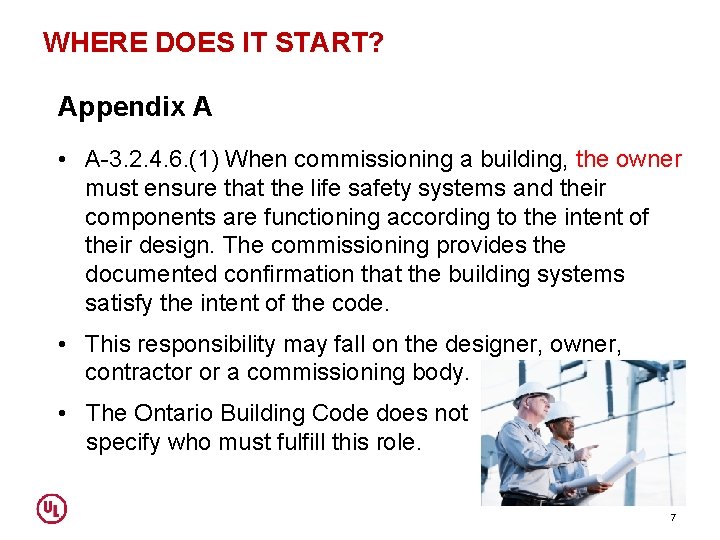 WHERE DOES IT START?

Appendix A

• A-3.2.4.6.(1) When commissioning a building, the owner must ensure that the life safety systems and their components are functioning according to the intent of their design. The commissioning provides the documented confirmation that the building systems satisfy the intent of the code.

• This responsibility may fall on the designer, owner, contractor or a commissioning body.

• The Ontario Building Code does not specify who must fulfill this role.

UL

7